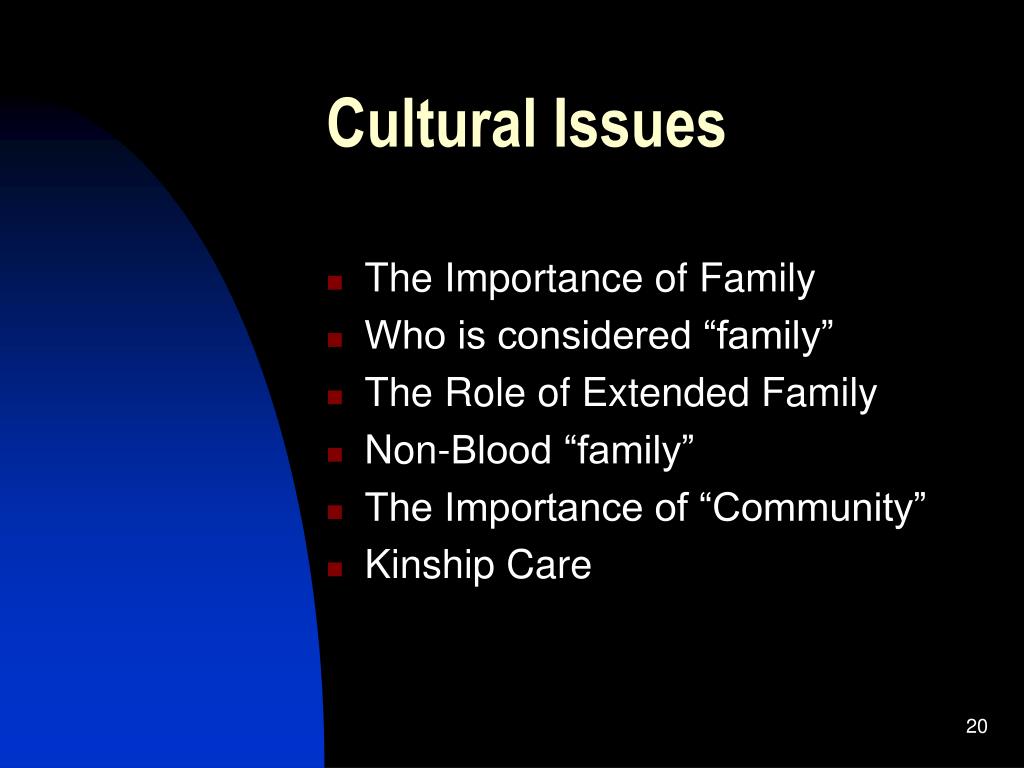 Cultural Issues

- The Importance of Family
- Who is considered “family”
- The Role of Extended Family
- Non-Blood “family”
- The Importance of “Community”
- Kinship Care

20